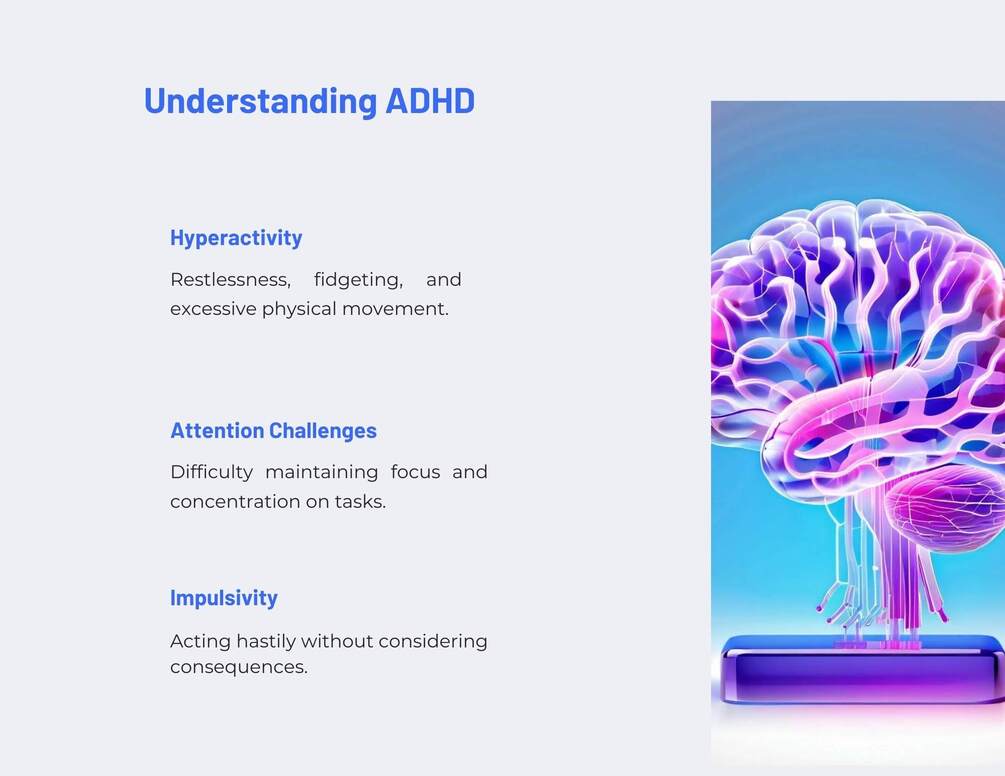 Understanding ADHD

Hyperactivity

Restlessness, fidgeting, and excessive physical movement.

Attention Challenges

Difficulty maintaining focus and concentration on tasks.

Impulsivity

Acting hastily without considering consequences.